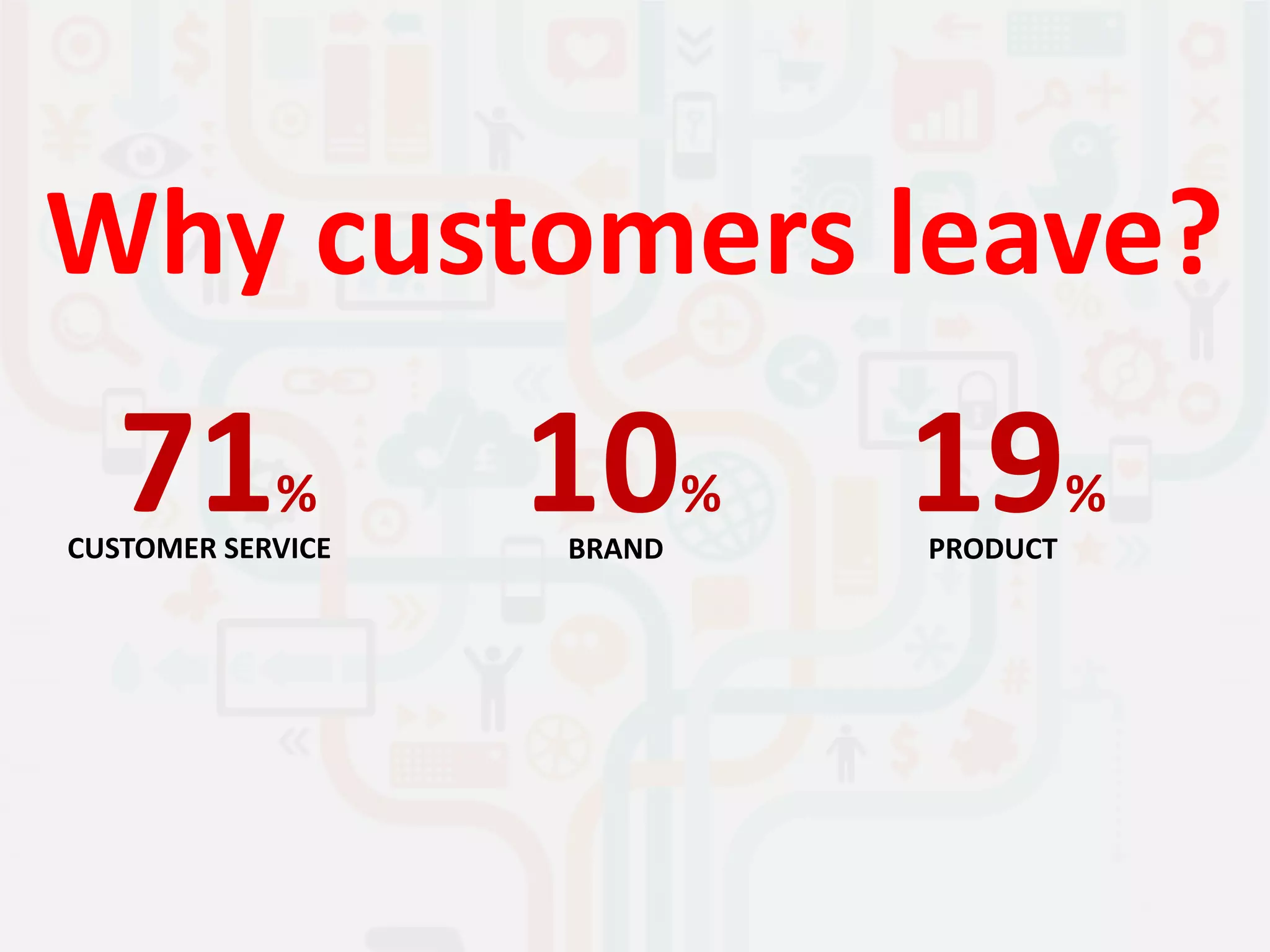 Why customers leave?

71%
CUSTOMER SERVICE

10%
BRAND

19%
PRODUCT